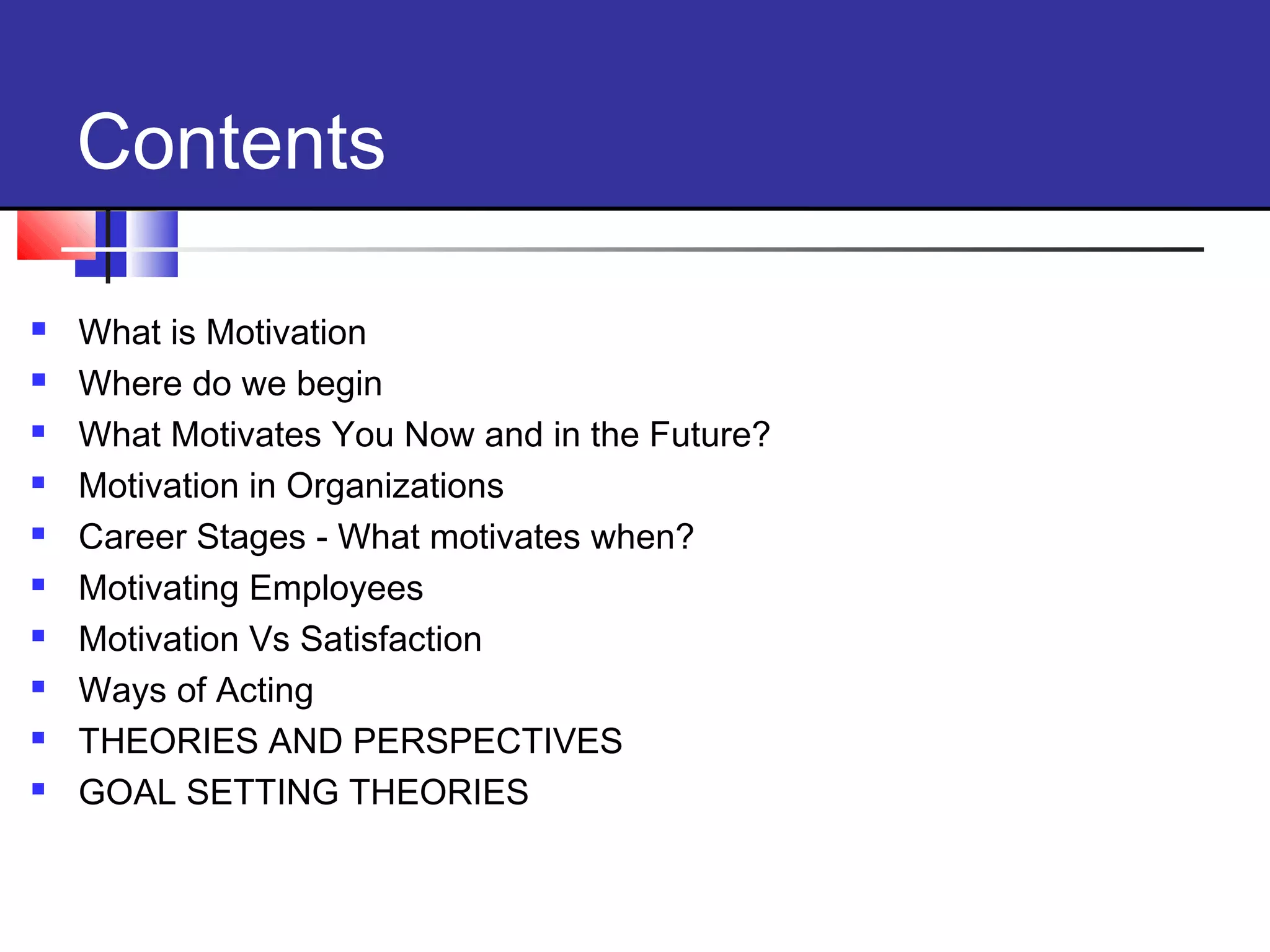 Contents

- What is Motivation
- Where do we begin
- What Motivates You Now and in the Future?
- Motivation in Organizations
- Career Stages - What motivates when?
- Motivating Employees
- Motivation Vs Satisfaction
- Ways of Acting
- THEORIES AND PERSPECTIVES
- GOAL SETTING THEORIES